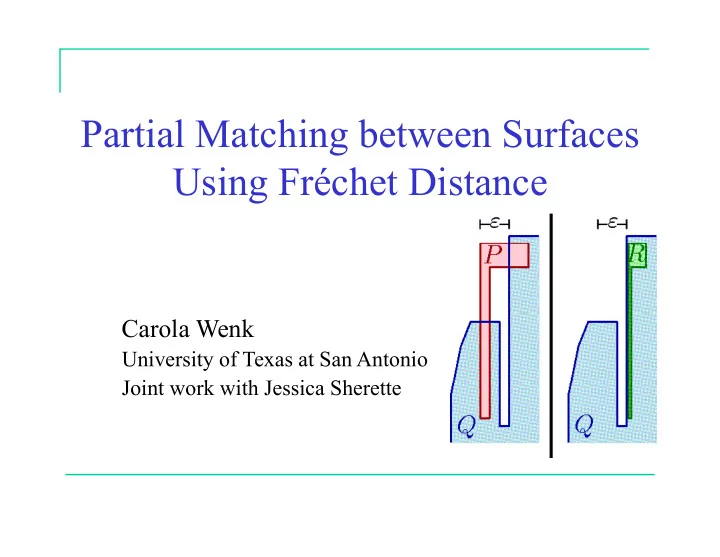 Partial Matching between Surfaces Using Fréchet Distance

Carola Wenk
University of Texas at San Antonio
Joint work with Jessica Sherette

$\varepsilon$
$P$
$Q$
$\varepsilon$
$R$
$Q$